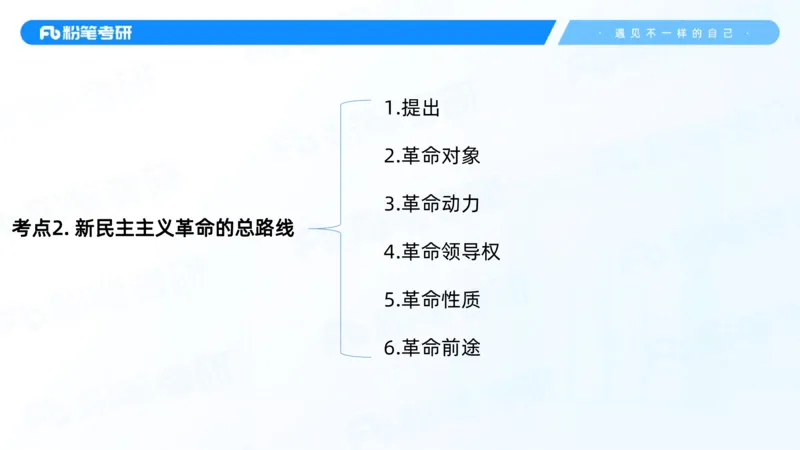 Fb 粉笔考研

· 遇见不一样的自己 ·

考点2. 新民主主义革命的总路线

1.提出

2.革命对象

3.革命动力

4.革命领导权

5.革命性质

6.革命前途